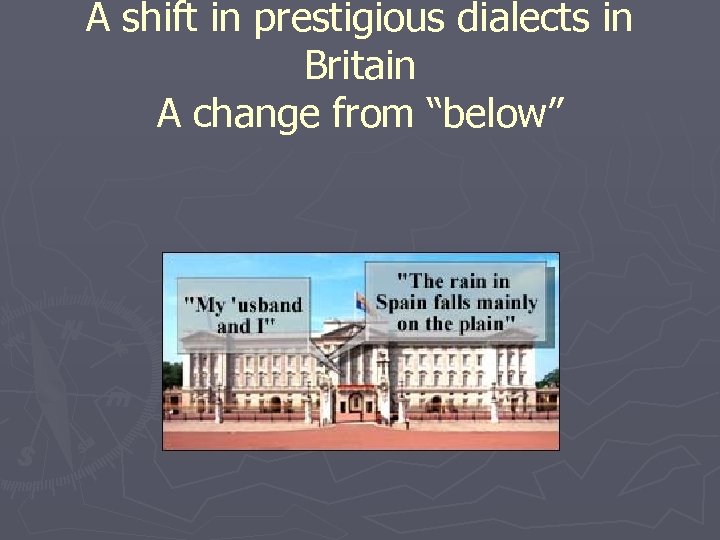 A shift in prestigious dialects in Britain
A change from “below”

"My 'usband and I"

"The rain in Spain falls mainly on the plain"